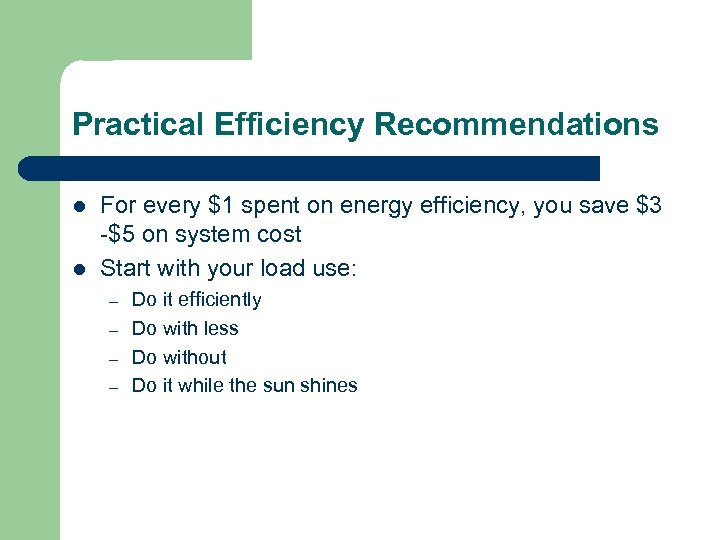 Practical Efficiency Recommendations

- For every \$1 spent on energy efficiency, you save \$3 -\$5 on system cost
- Start with your load use:
  – Do it efficiently
  – Do with less
  – Do without
  – Do it while the sun shines